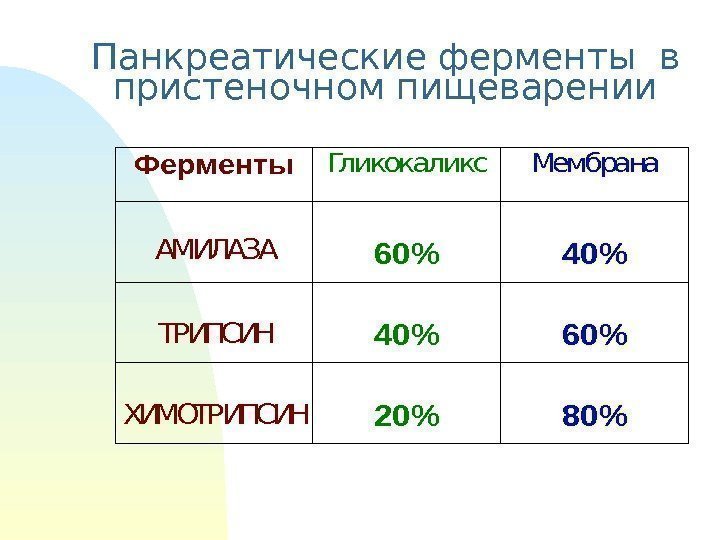 Панкреатические ферменты в пристеночном пищеварении

| Ферменты | Гликокаликс | Мембрана |
|---|---|---|
| АМИЛАЗА | 60% | 40% |
| ТРИПСИН | 40% | 60% |
| ХИМОТРИПСИН | 20% | 80% |